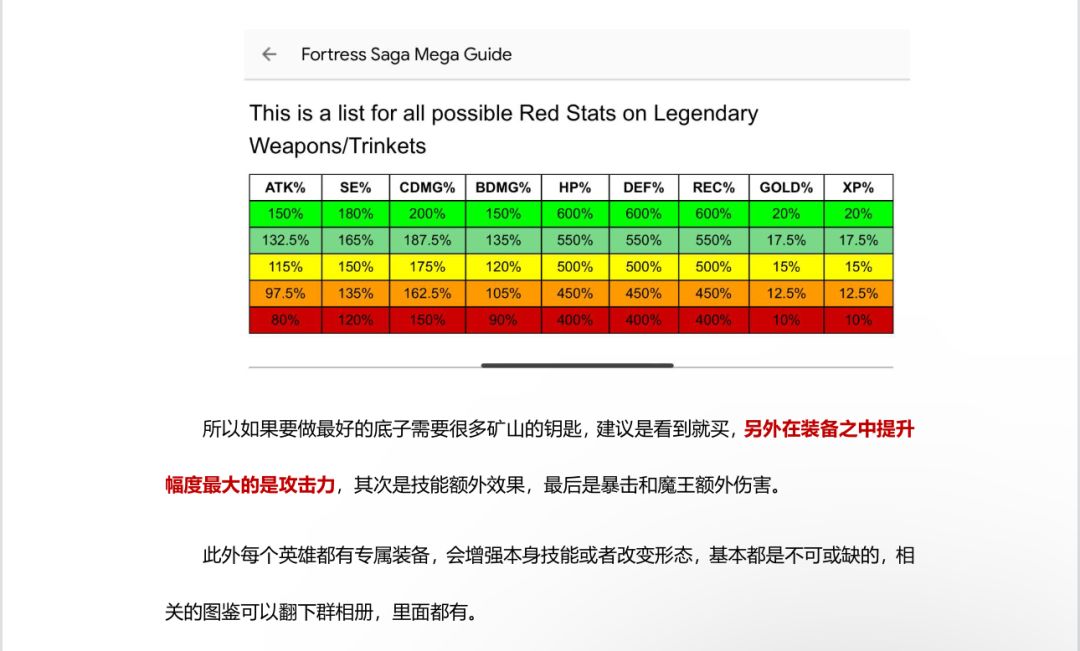 Fortress Saga Mega Guide

This is a list for all possible Red Stats on Legendary Weapons/Trinkets

| ATK% | SE% | CDMG% | BDMG% | HP% | DEF% | REC% | GOLD% | XP% |
|---|---|---|---|---|---|---|---|---|
| 150% | 180% | 200% | 150% | 600% | 600% | 600% | 20% | 20% |
| 132.5% | 165% | 187.5% | 135% | 550% | 550% | 550% | 17.5% | 17.5% |
| 115% | 150% | 175% | 120% | 500% | 500% | 500% | 15% | 15% |
| 97.5% | 135% | 162.5% | 105% | 450% | 450% | 450% | 12.5% | 12.5% |
| 80% | 120% | 150% | 90% | 400% | 400% | 400% | 10% | 10% |

所以如果要做最好的底子需要很多矿山的钥匙，建议是看到就买，另外在装备之中提升幅度最大的是攻击力，其次是技能额外效果，最后是暴击和魔王额外伤害。

此外每个英雄都有专属装备，会增强本身技能或者改变形态，基本都是不可或缺的，相关的图鉴可以翻下群相册，里面都有。